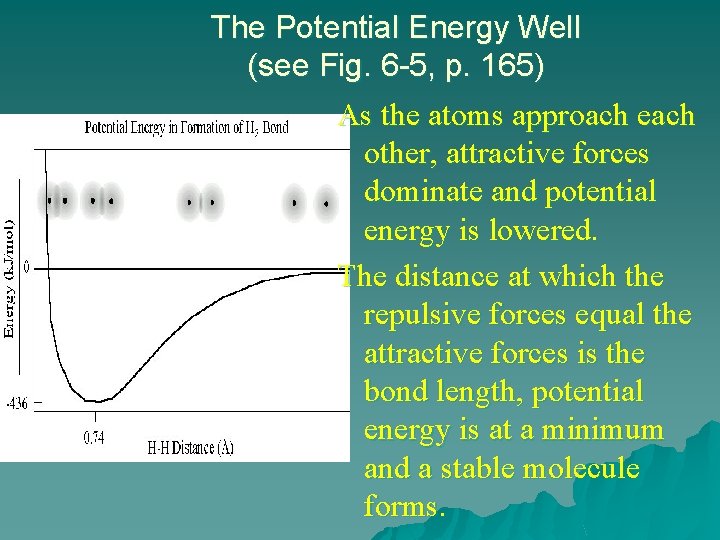 The Potential Energy Well
(see Fig. 6-5, p. 165)

Potential Energy in Formation of $H_2$ Bond

Energy (kJ/mol)

0

-436

0.74

H-H Distance (Å)

As the atoms approach each other, attractive forces dominate and potential energy is lowered.

The distance at which the repulsive forces equal the attractive forces is the bond length, potential energy is at a minimum and a stable molecule forms.